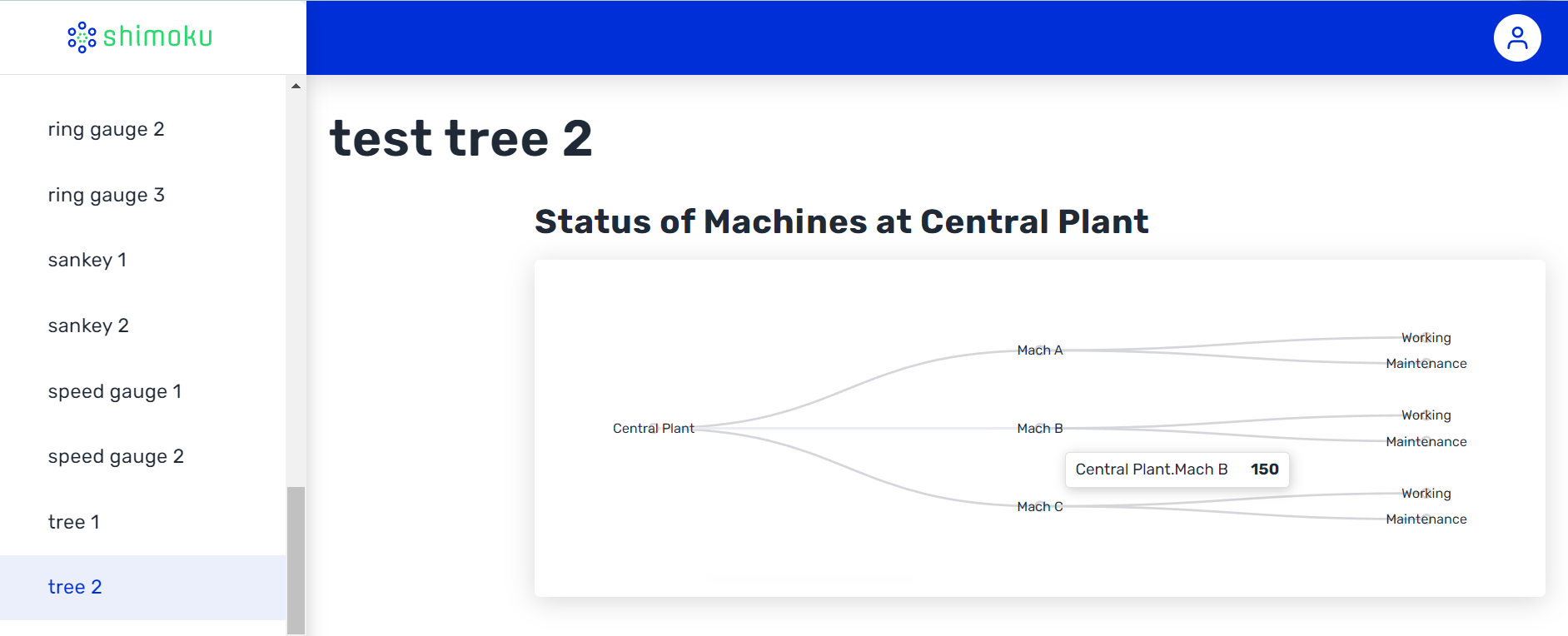 shimoku

ring gauge 2

ring gauge 3

sankey 1

sankey 2

speed gauge 1

speed gauge 2

tree 1

tree 2

test tree 2

Status of Machines at Central Plant

Central Plant

Mach A

Working

Maintenance

Mach B

Working

Maintenance

Central Plant.Mach B 150

Mach C

Working

Maintenance